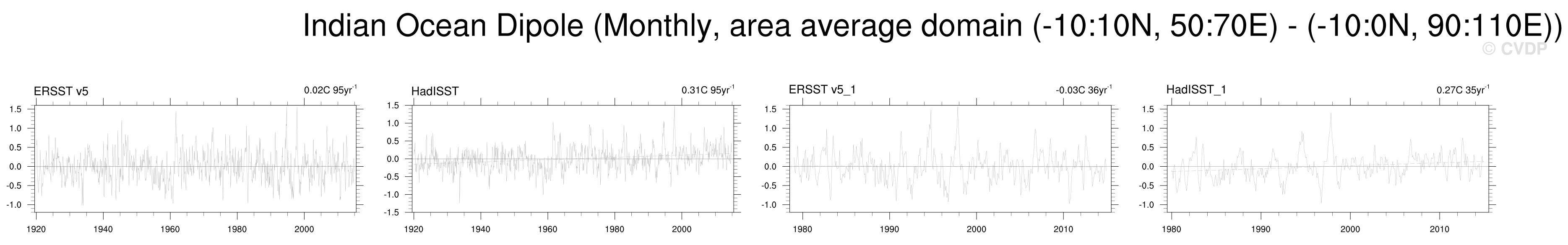 Indian Ocean Dipole (Monthly, area average domain (-10:10N, 50:70E) - (-10:0N, 90:110E))

© CVDP

ERSST v5

0.02C 95yr$^{-1}$

1.5
1.0
0.5
0.0
-0.5
-1.0

1920 1940 1960 1980 2000

HadISST

0.31C 95yr$^{-1}$

1.5
1.0
0.5
0.0
-0.5
-1.0
-1.5

1920 1940 1960 1980 2000

ERSST v5_1

-0.03C 36yr$^{-1}$

1.5
1.0
0.5
0.0
-0.5
-1.0

1980 1990 2000 2010

HadISST_1

0.27C 35yr$^{-1}$

1.5
1.0
0.5
0.0
-0.5
-1.0

1980 1990 2000 2010